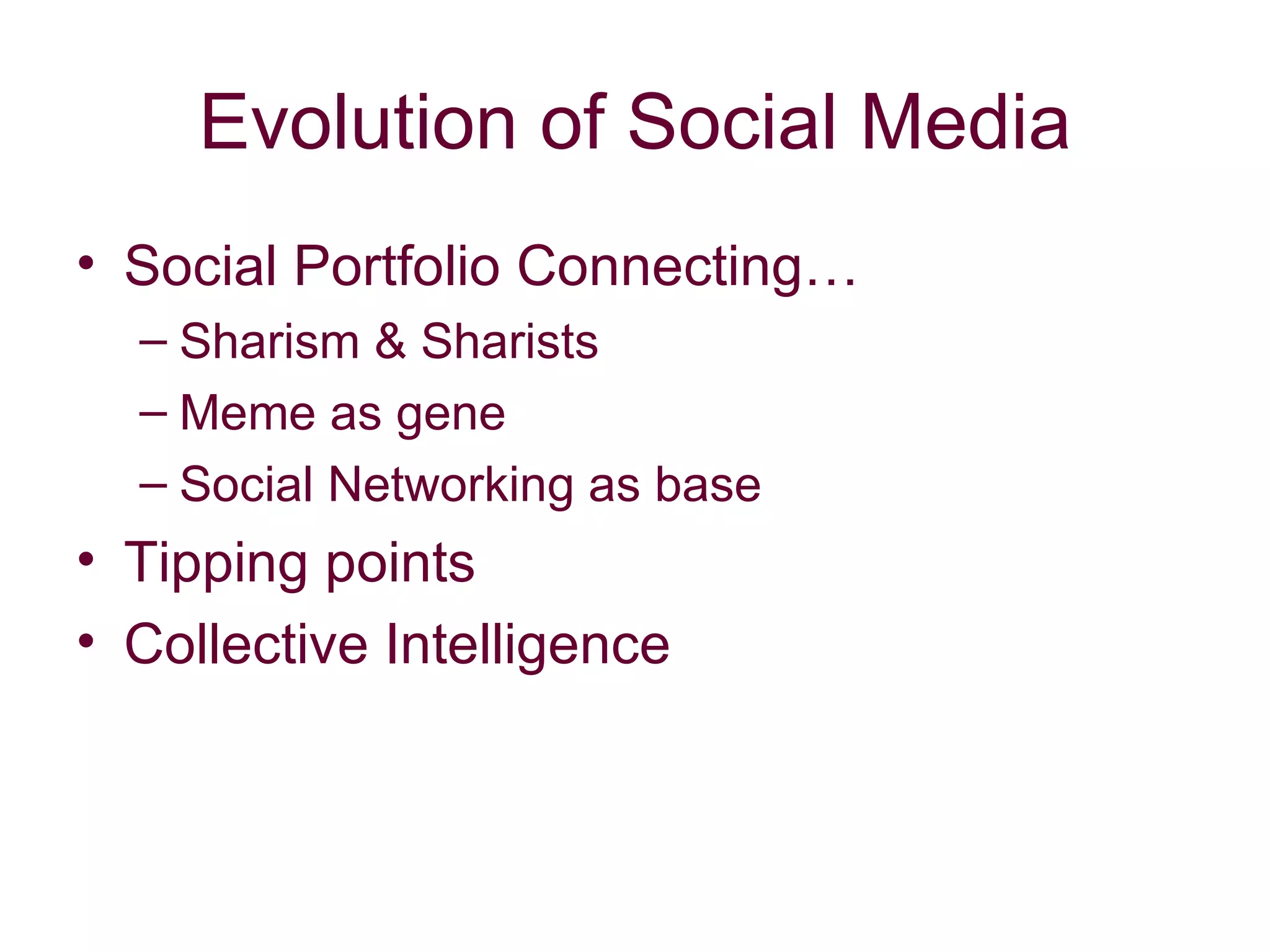 Evolution of Social Media

• Social Portfolio Connecting…
– Sharism & Sharists
– Meme as gene
– Social Networking as base
• Tipping points
• Collective Intelligence